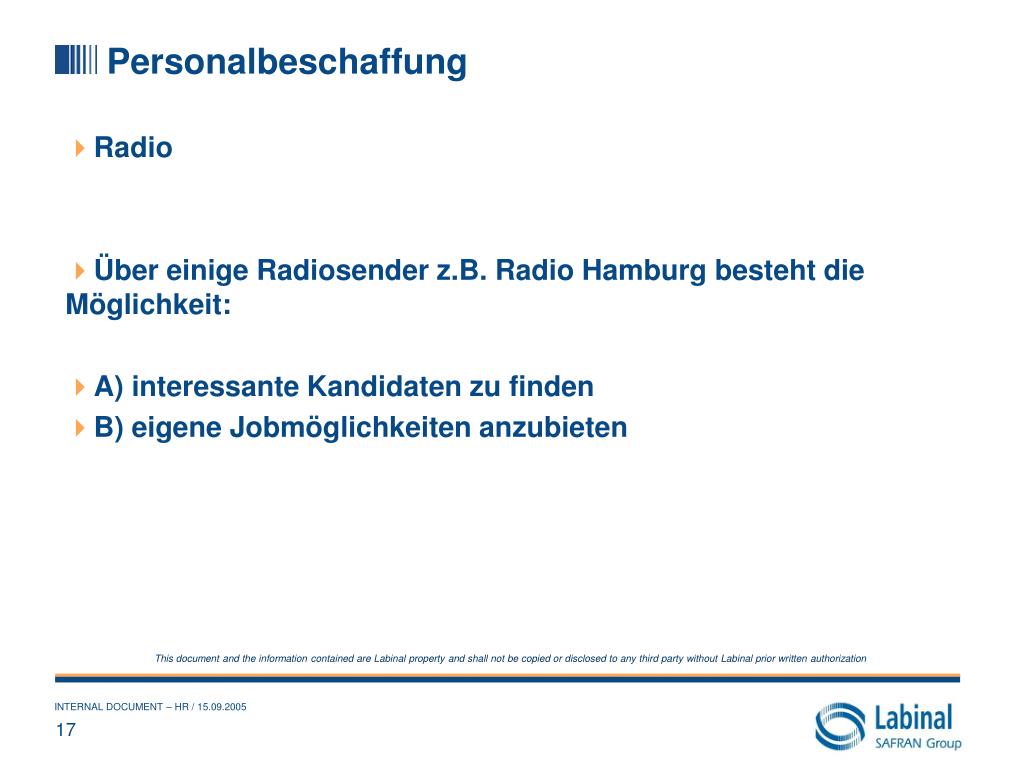 Personalbeschaffung

Radio

Über einige Radiosender z.B. Radio Hamburg besteht die Möglichkeit:

A) interessante Kandidaten zu finden

B) eigene Jobmöglichkeiten anzubieten

This document and the information contained are Labinal property and shall not be copied or disclosed to any third party without Labinal prior written authorization

INTERNAL DOCUMENT – HR / 15.09.2005

17

Labinal
SAFRAN Group